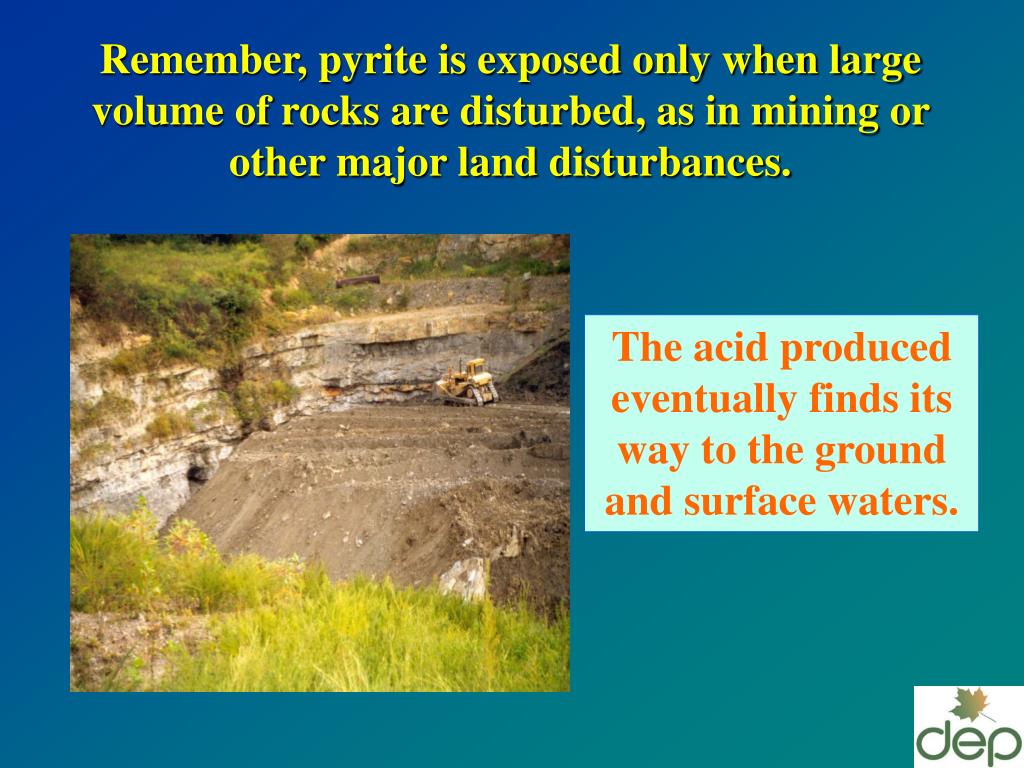 Remember, pyrite is exposed only when large volume of rocks are disturbed, as in mining or other major land disturbances.

The acid produced eventually finds its way to the ground and surface waters.

dep